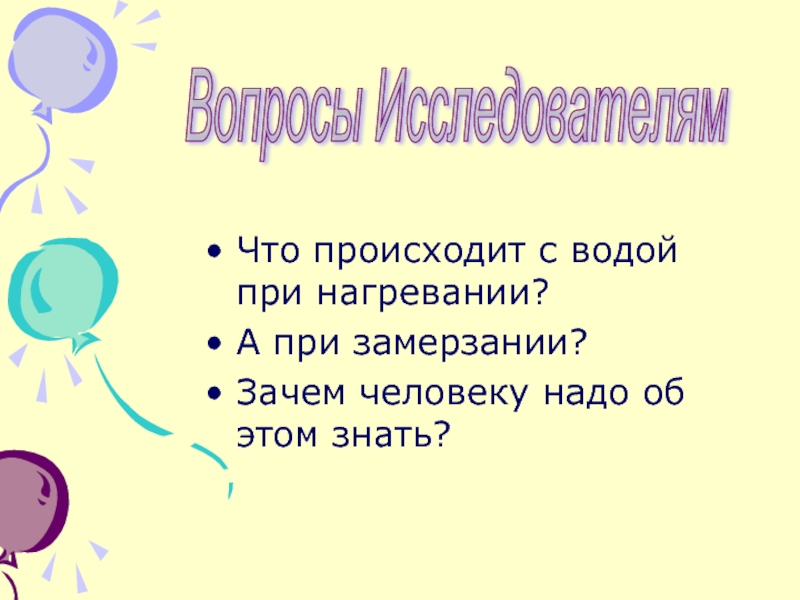 Вопросы Исследователям

• Что происходит с водой при нагревании?
• А при замерзании?
• Зачем человеку надо об этом знать?